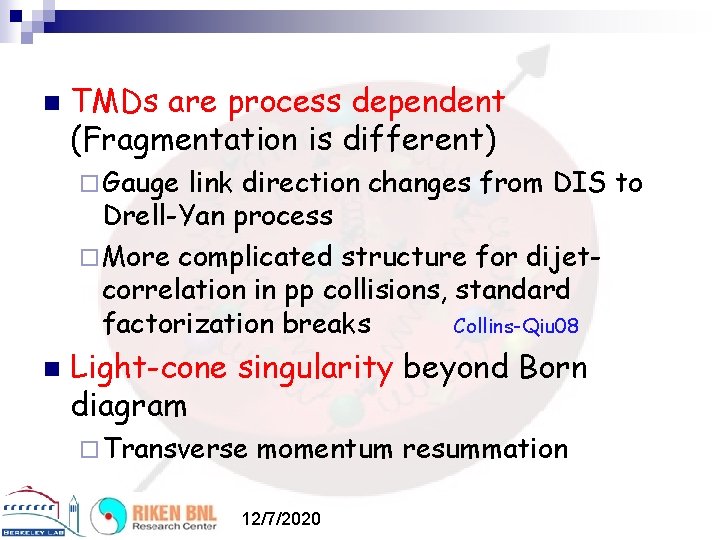 TMDs are process dependent (Fragmentation is different)

Gauge link direction changes from DIS to Drell-Yan process

More complicated structure for dijet-correlation in pp collisions, standard factorization breaks Collins-Qiu08

Light-cone singularity beyond Born diagram

Transverse momentum resummation

BERKELEY LAB

RIKEN BNL Research Center

12/7/2020